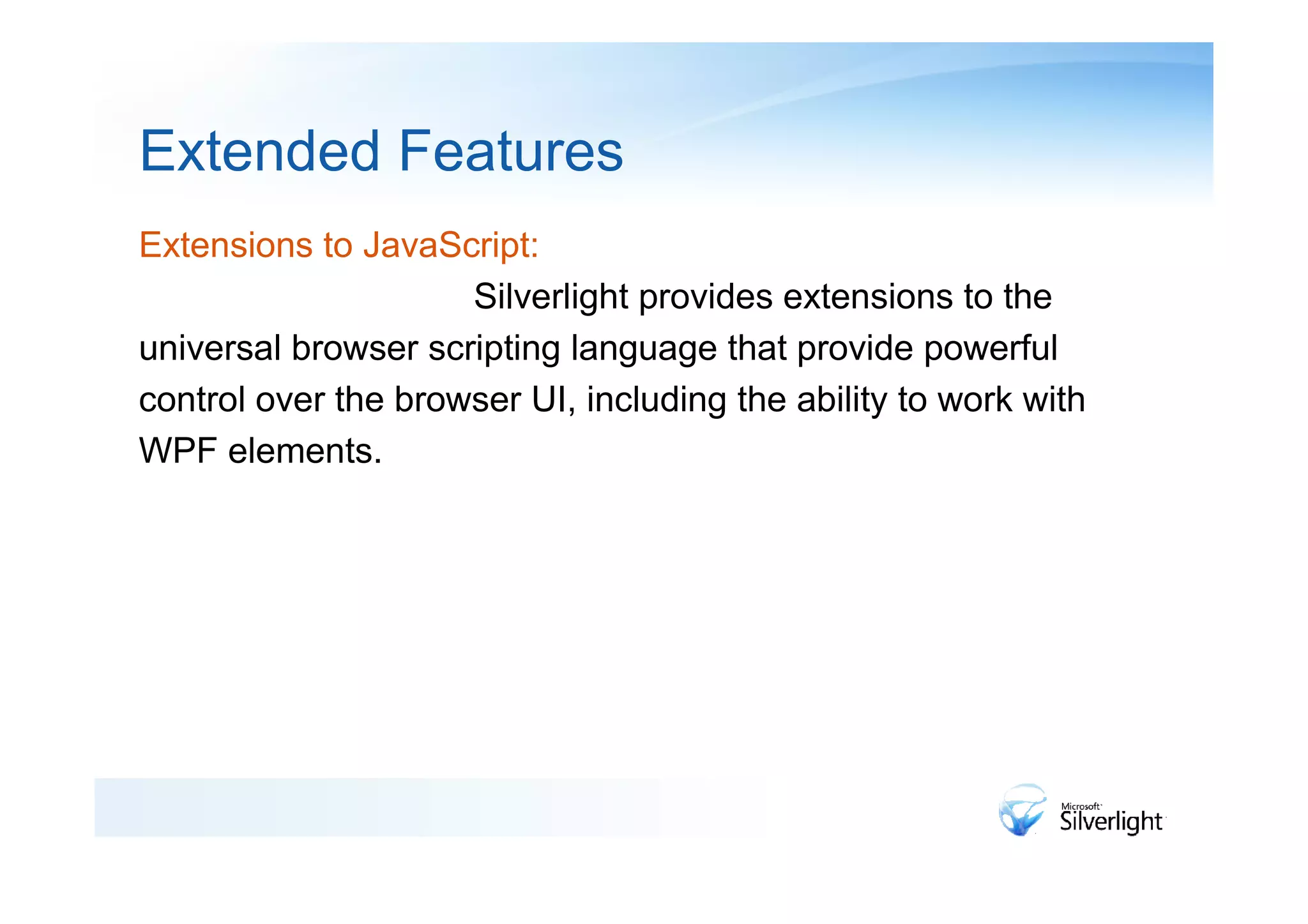 Extended Features

Extensions to JavaScript:

Silverlight provides extensions to the universal browser scripting language that provide powerful control over the browser UI, including the ability to work with WPF elements.

Microsoft Silverlight